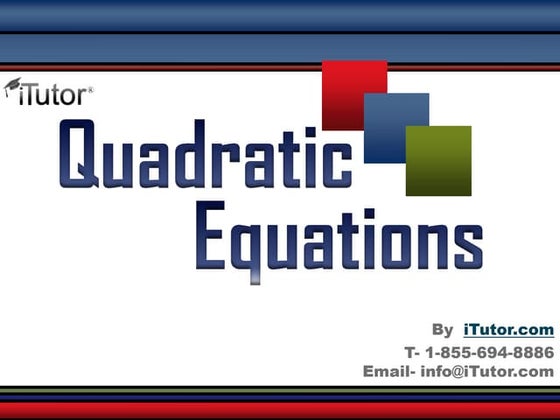 iTutor®

Quadratic Equations

By iTutor.com
T- 1-855-694-8886
Email- info@iTutor.com